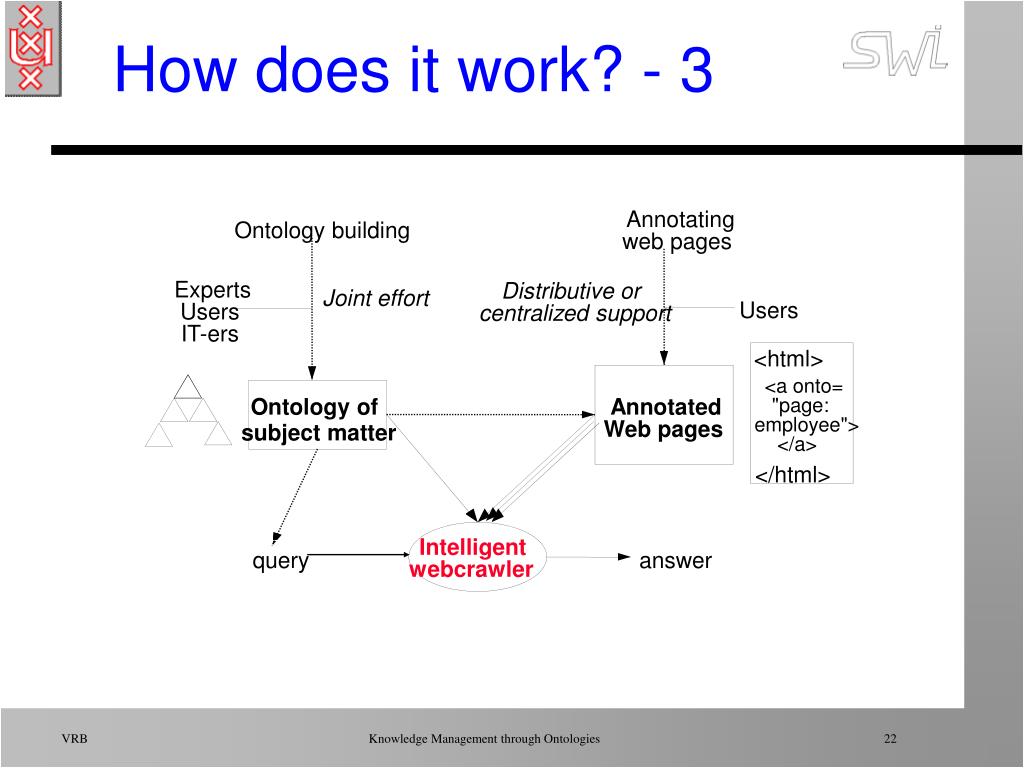 How does it work? - 3

SWI

Ontology building

Annotating web pages

Experts
Users
IT-ers

Joint effort

Distributive or centralized support

Users

Ontology of subject matter

Annotated Web pages

<html>
<a onto=
"page:
employee">
</a>
</html>

query

Intelligent webcrawler

answer

VRB

Knowledge Management through Ontologies

22